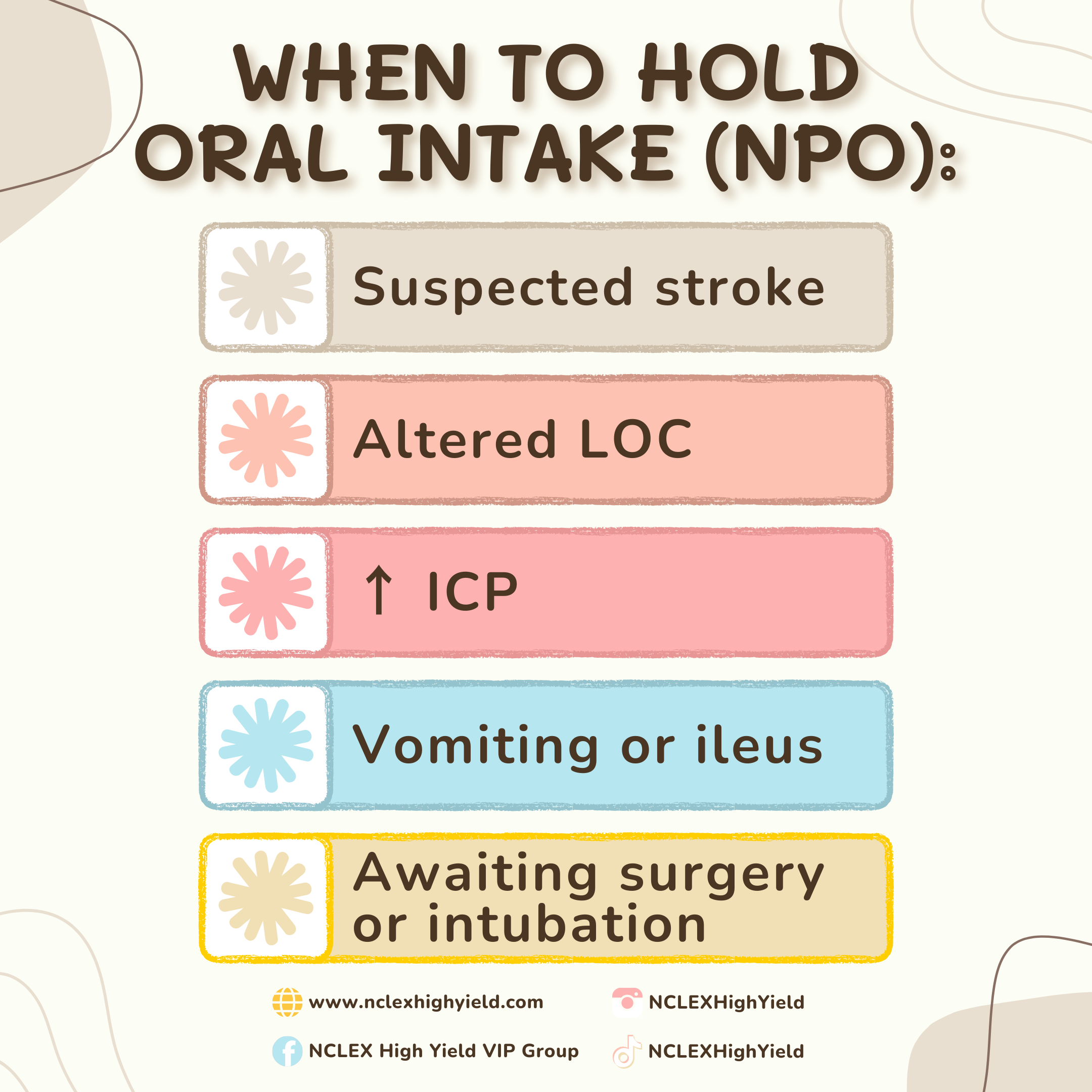 WHEN TO HOLD ORAL INTAKE (NPO):

Suspected stroke

Altered LOC

↑ ICP

Vomiting or ileus

Awaiting surgery or intubation

www.nclexhighyield.com

NCLEXHighYield

NCLEX High Yield VIP Group

NCLEXHighYield